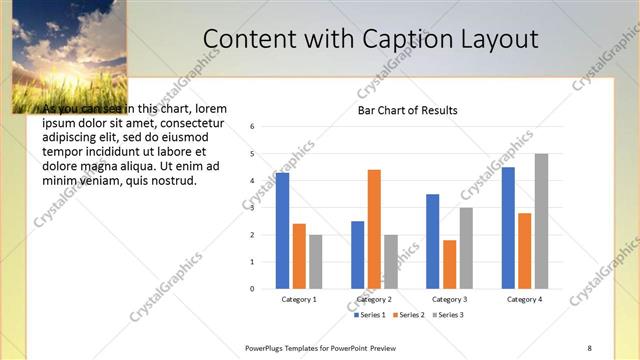 Content with Caption Layout

As you can see in this chart, lorem ipsum dolor sit amet, consectetur adipiscing elit, sed do eiusmod tempor incididunt ut labore et dolore magna aliqua. Ut enim ad minim veniam, quis nostrud.

Bar Chart of Results

6
5
4
3
2
1
0

Category 1
Category 2
Category 3
Category 4

Series 1
Series 2
Series 3

CrystalGraphics

PowerPlugs Templates for PowerPoint Preview

8